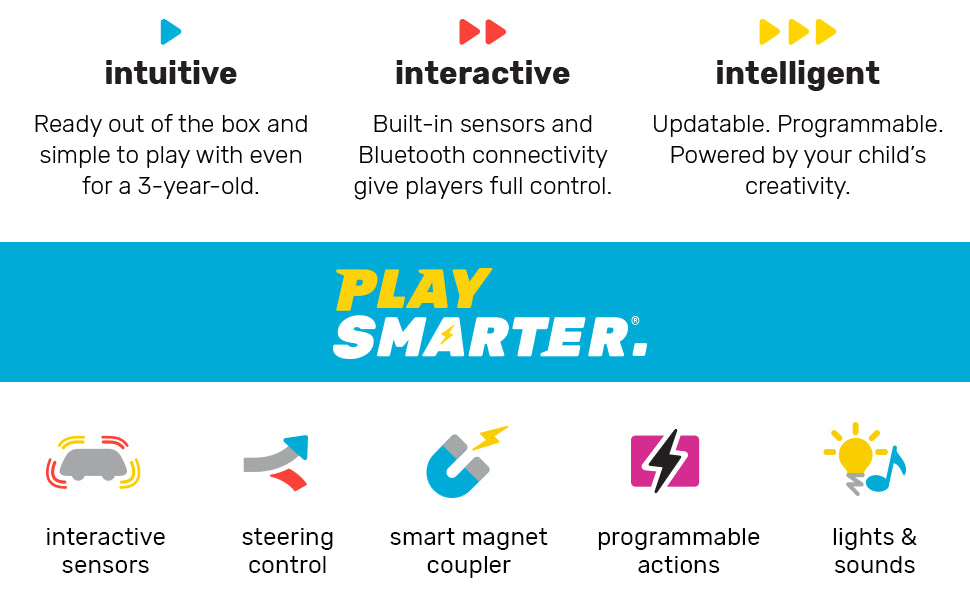 intuitive

Ready out of the box and simple to play with even for a 3-year-old.

interactive

Built-in sensors and Bluetooth connectivity give players full control.

intelligent

Updatable. Programmable. Powered by your child's creativity.

PLAY SMARTER.®

interactive sensors

steering control

smart magnet coupler

programmable actions

lights & sounds